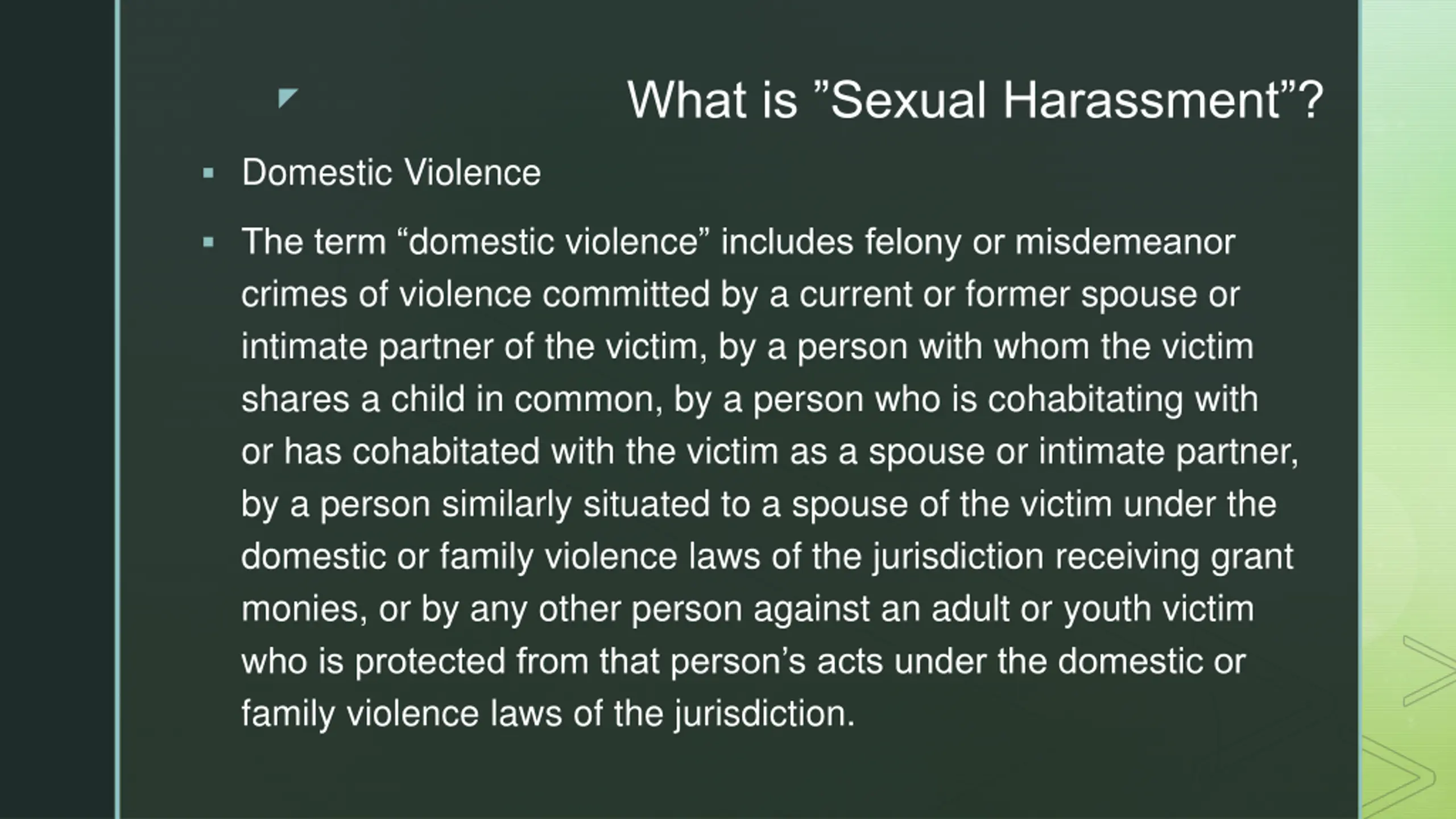 What is ”Sexual Harassment”?

▪ Domestic Violence

▪ The term “domestic violence” includes felony or misdemeanor crimes of violence committed by a current or former spouse or intimate partner of the victim, by a person with whom the victim shares a child in common, by a person who is cohabitating with or has cohabitated with the victim as a spouse or intimate partner, by a person similarly situated to a spouse of the victim under the domestic or family violence laws of the jurisdiction receiving grant monies, or by any other person against an adult or youth victim who is protected from that person’s acts under the domestic or family violence laws of the jurisdiction.